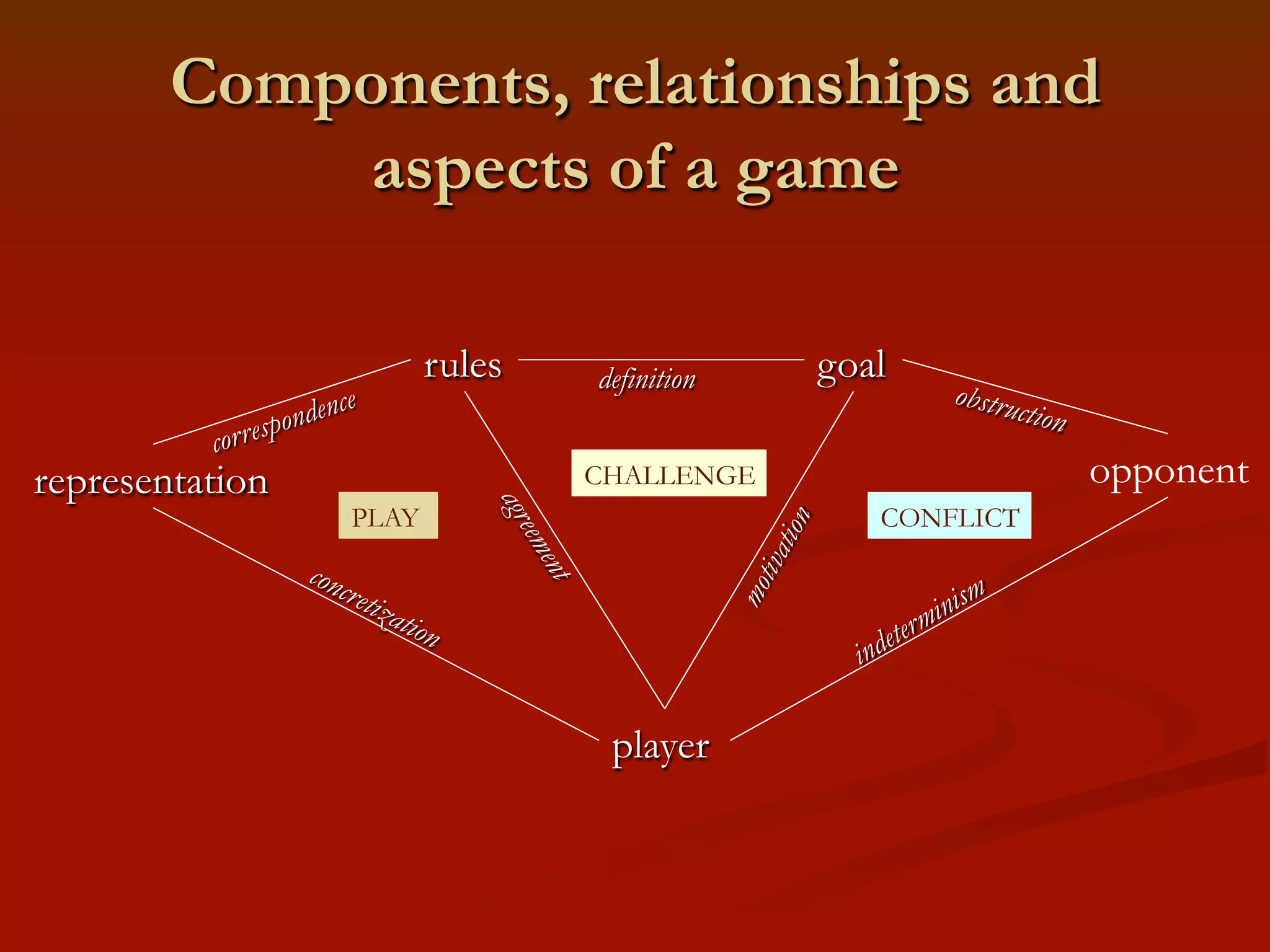 Components, relationships and aspects of a game

rules

definition

goal

correspondence

obstruction

representation

CHALLENGE

opponent

PLAY

agreement

motivation

CONFLICT

concretization

indeterminism

player